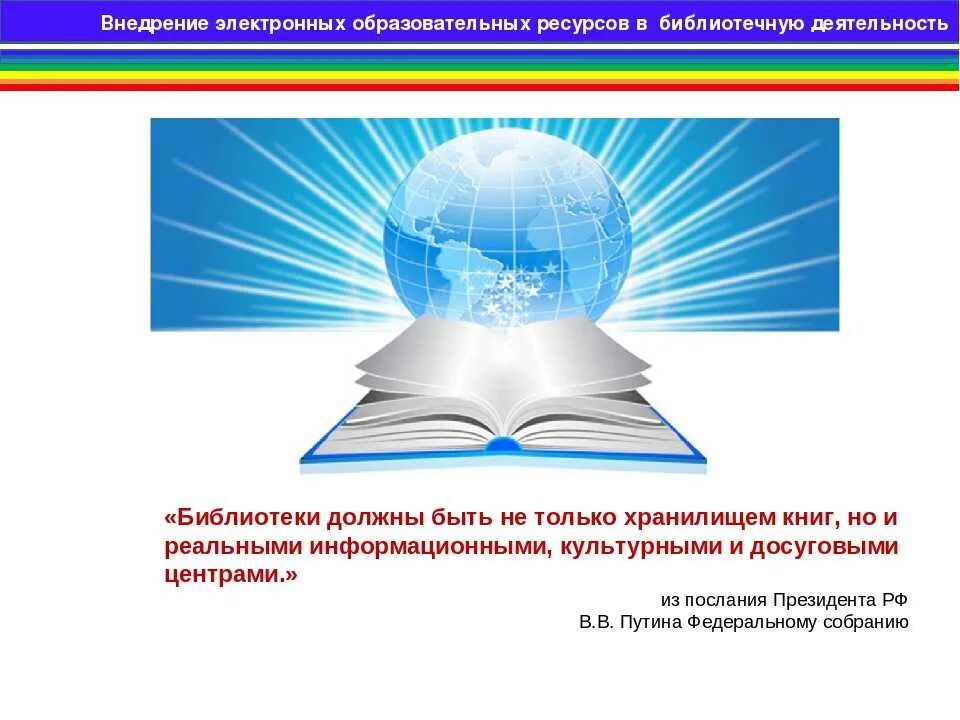 Внедрение электронных образовательных ресурсов в библиотечную деятельность

«Библиотеки должны быть не только хранилищем книг, но и реальными информационными, культурными и досуговыми центрами.»

из послания Президента РФ
В.В. Путина Федеральному собранию